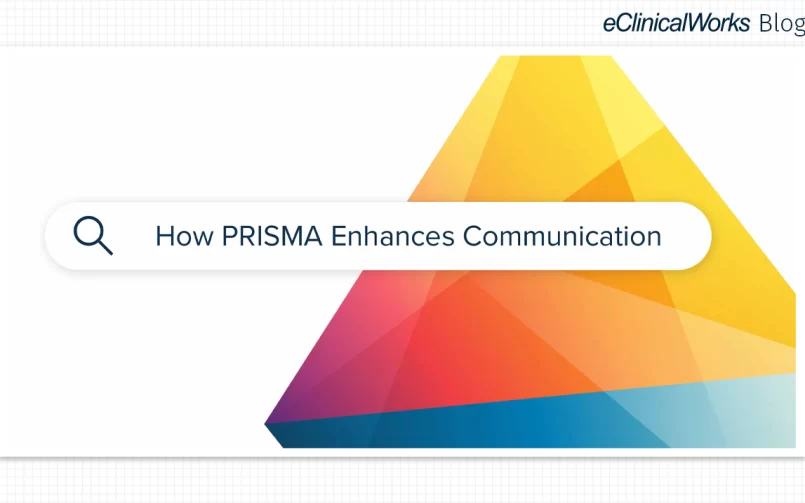 eClinicalWorks Blog

How PRISMA Enhances Communication